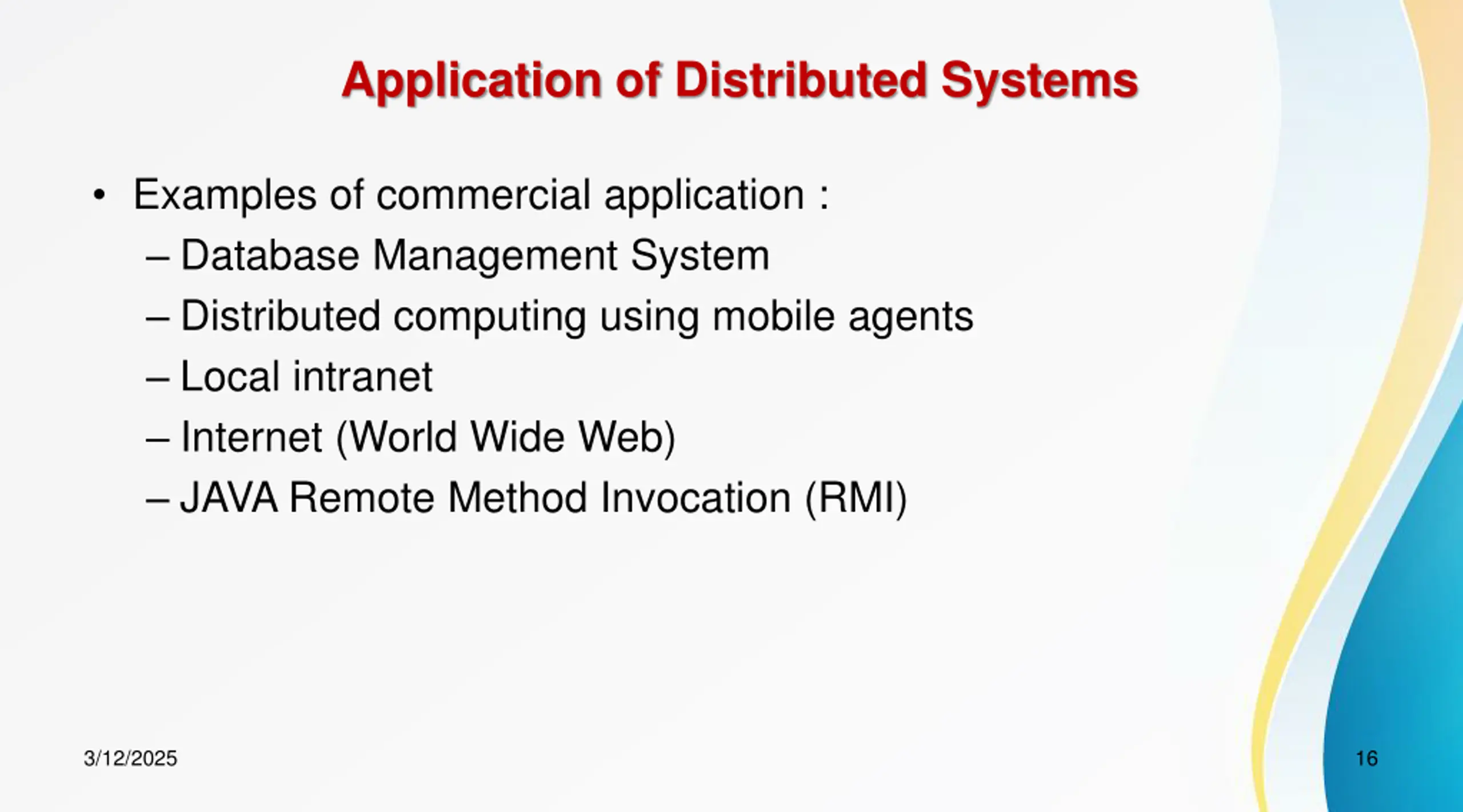 Application of Distributed Systems

• Examples of commercial application :
– Database Management System
– Distributed computing using mobile agents
– Local intranet
– Internet (World Wide Web)
– JAVA Remote Method Invocation (RMI)

3/12/2025

16